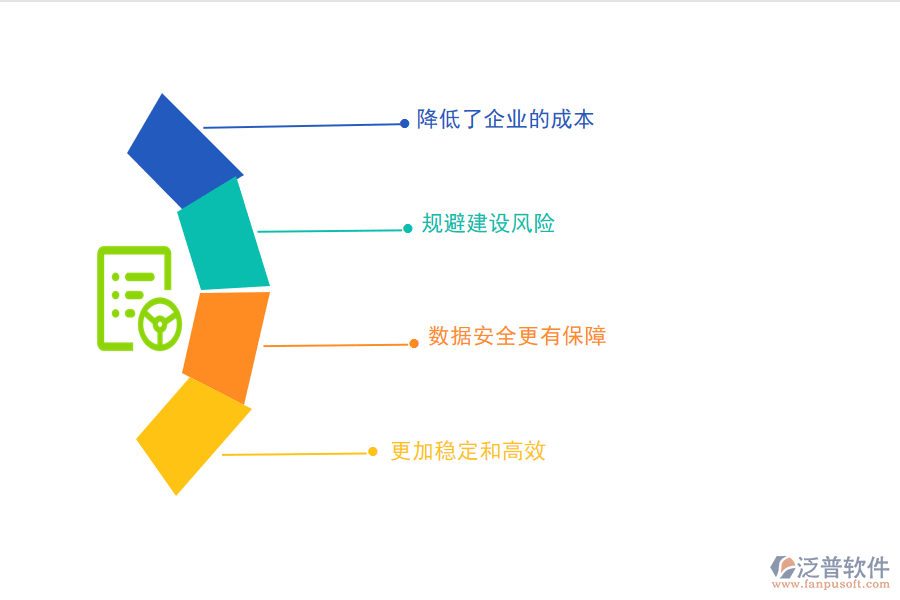 降低了企业的成本

规避建设风险

数据安全更有保障

更加稳定和高效

泛普软件
www.fanpusoft.com